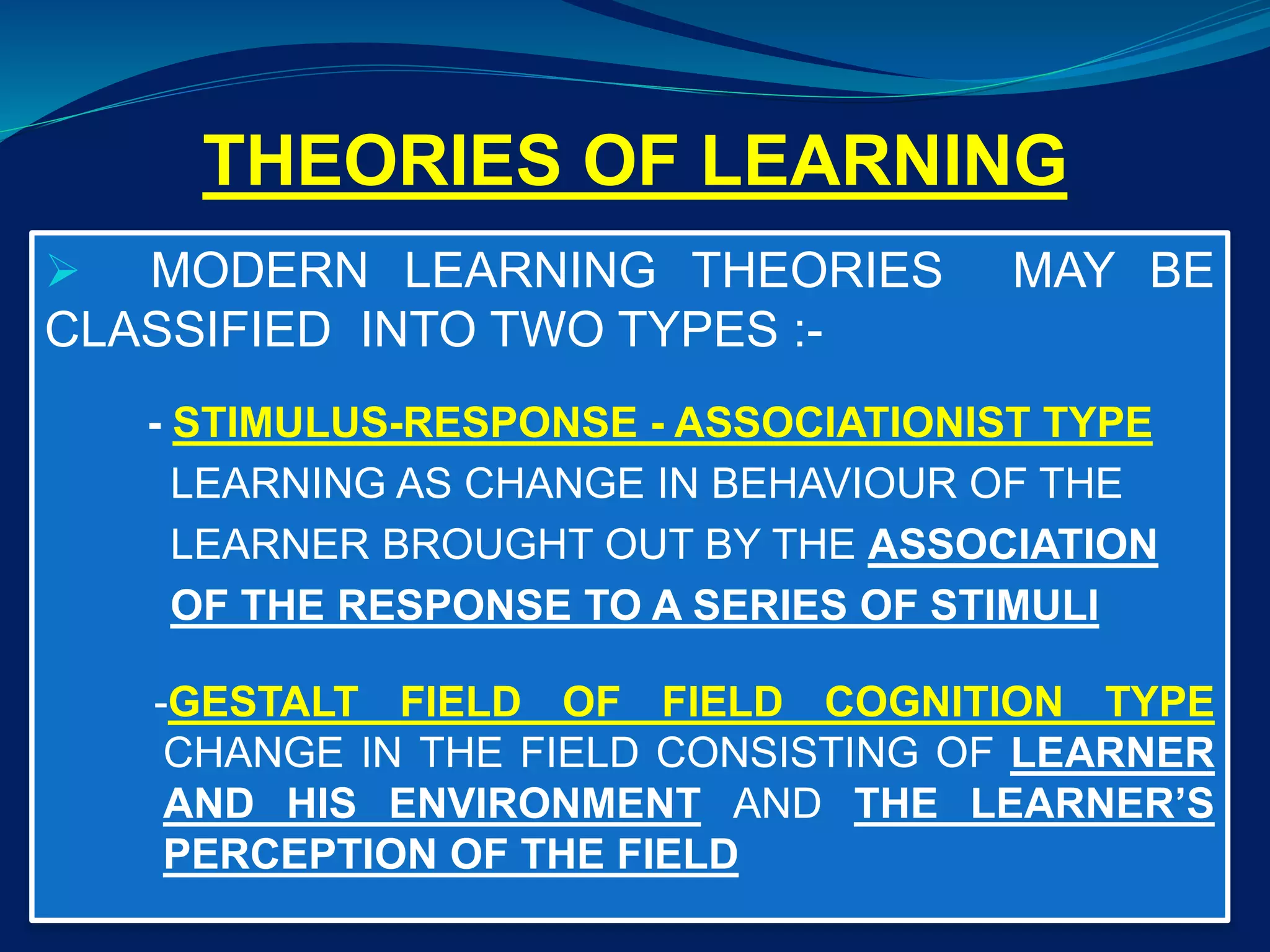 THEORIES OF LEARNING

➢ MODERN LEARNING THEORIES MAY BE CLASSIFIED INTO TWO TYPES :-

- STIMULUS-RESPONSE - ASSOCIATIONIST TYPE
LEARNING AS CHANGE IN BEHAVIOUR OF THE LEARNER BROUGHT OUT BY THE ASSOCIATION OF THE RESPONSE TO A SERIES OF STIMULI

-GESTALT FIELD OF FIELD COGNITION TYPE
CHANGE IN THE FIELD CONSISTING OF LEARNER AND HIS ENVIRONMENT AND THE LEARNER'S PERCEPTION OF THE FIELD